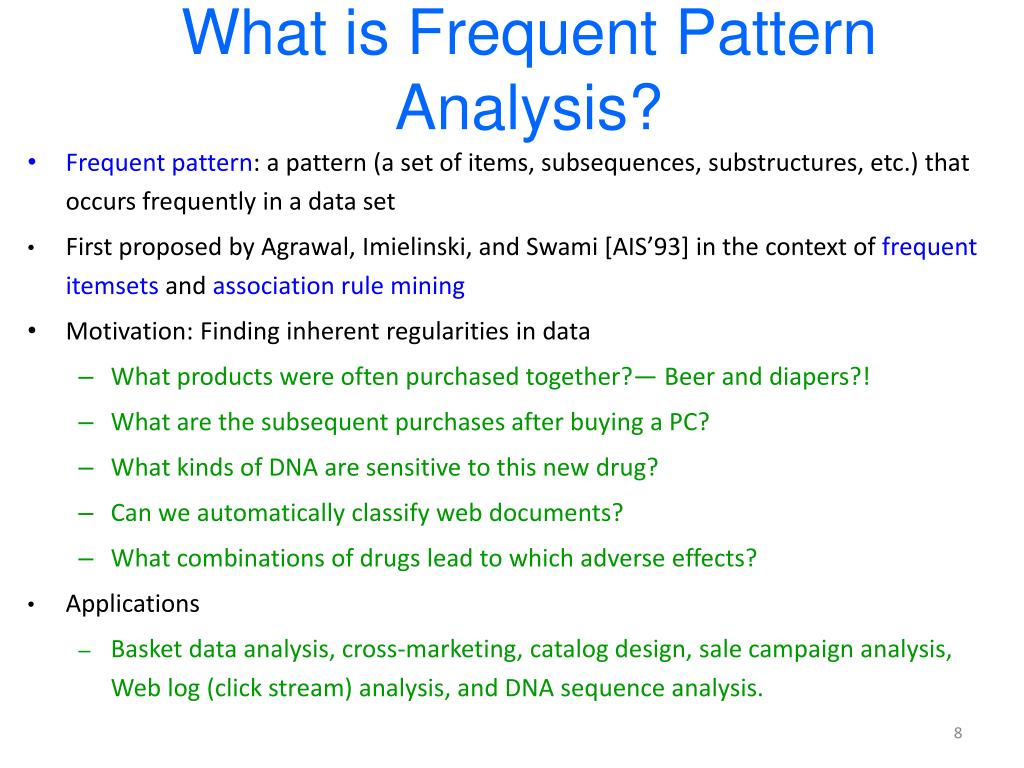 What is Frequent Pattern Analysis?

• Frequent pattern: a pattern (a set of items, subsequences, substructures, etc.) that occurs frequently in a data set

• First proposed by Agrawal, Imielinski, and Swami [AIS'93] in the context of frequent itemsets and association rule mining

• Motivation: Finding inherent regularities in data
  – What products were often purchased together?— Beer and diapers?!
  – What are the subsequent purchases after buying a PC?
  – What kinds of DNA are sensitive to this new drug?
  – Can we automatically classify web documents?
  – What combinations of drugs lead to which adverse effects?

• Applications
  – Basket data analysis, cross-marketing, catalog design, sale campaign analysis, Web log (click stream) analysis, and DNA sequence analysis.

8